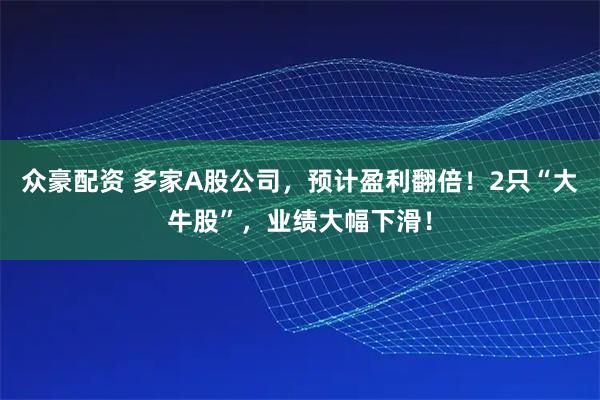 众豪配资 多家A股公司，预计盈利翻倍！2只“大牛股”，业绩大幅下滑！